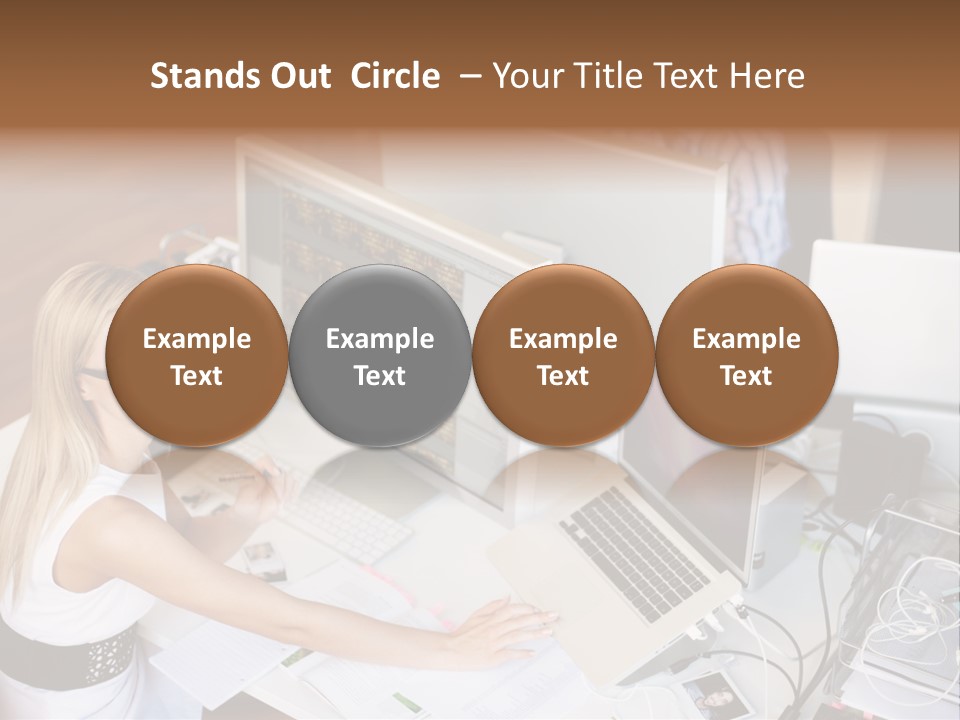 Stands Out Circle – Your Title Text Here

Example Text

Example Text

Example Text

Example Text